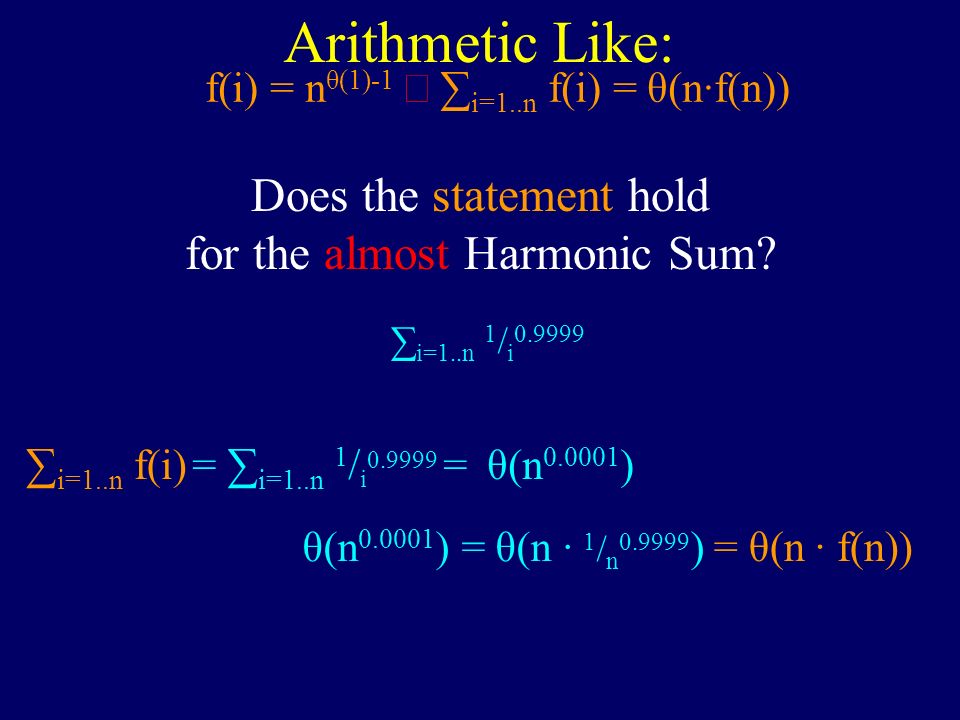 Arithmetic Like:

$f(i) = n^{\theta(1)-1}$ □ $\sum_{i=1..n} f(i) = \theta(n \cdot f(n))$

Does the statement hold for the almost Harmonic Sum?

$\sum_{i=1..n} {}^{1}/_{i^{0.9999}}$

$\sum_{i=1..n} f(i) = \sum_{i=1..n} {}^{1}/_{i^{0.9999}} = \theta(n^{0.0001})$

$\theta(n^{0.0001}) = \theta(n \cdot {}^{1}/_{n^{0.9999}}) = \theta(n \cdot f(n))$